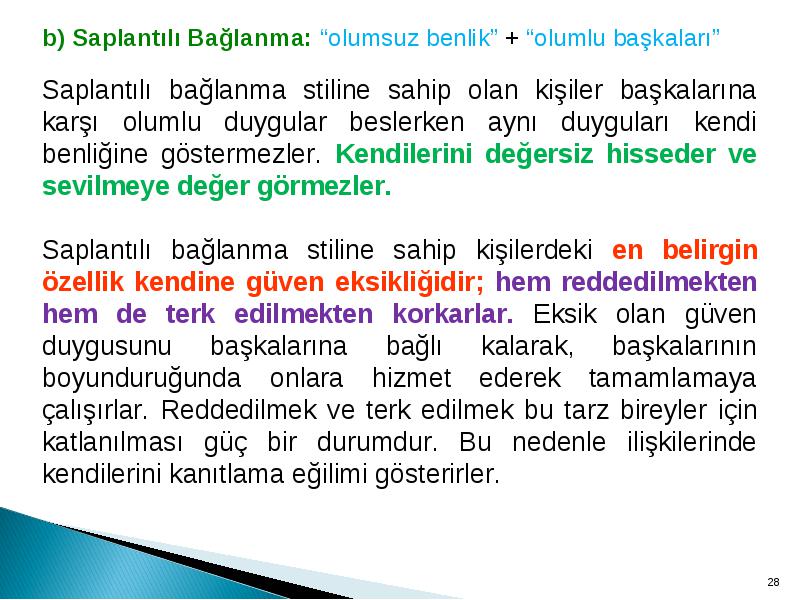 b) Saplantılı Bağlanma: “olumsuz benlik” + “olumlu başkaları”

Saplantılı bağlanma stiline sahip olan kişiler başkalarına karşı olumlu duygular beslerken aynı duyguları kendi benliğine göstermezler. Kendilerini değersiz hisseder ve sevilmeye değer görmezler.

Saplantılı bağlanma stiline sahip kişilerdeki en belirgin özellik kendine güven eksikliğidir; hem reddedilmekten hem de terk edilmekten korkarlar. Eksik olan güven duygusunu başkalarına bağlı kalarak, başkalarının boyunduruğunda onlara hizmet ederek tamamlamaya çalışırlar. Reddedilmek ve terk edilmek bu tarz bireyler için katlanılması güç bir durumdur. Bu nedenle ilişkilerinde kendilerini kanıtlama eğilimi gösterirler.

28